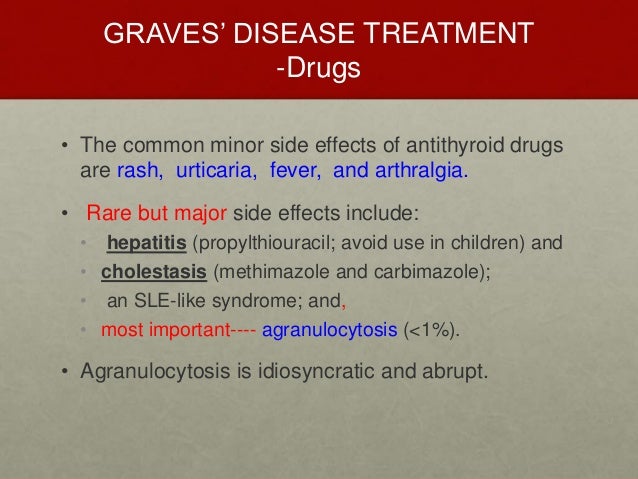 GRAVES' DISEASE TREATMENT
-Drugs

• The common minor side effects of antithyroid drugs are rash, urticaria, fever, and arthralgia.

• Rare but major side effects include:
• hepatitis (propylthiouracil; avoid use in children) and
• cholestasis (methimazole and carbimazole);
• an SLE-like syndrome; and,
• most important---- agranulocytosis (<1%).

• Agranulocytosis is idiosyncratic and abrupt.